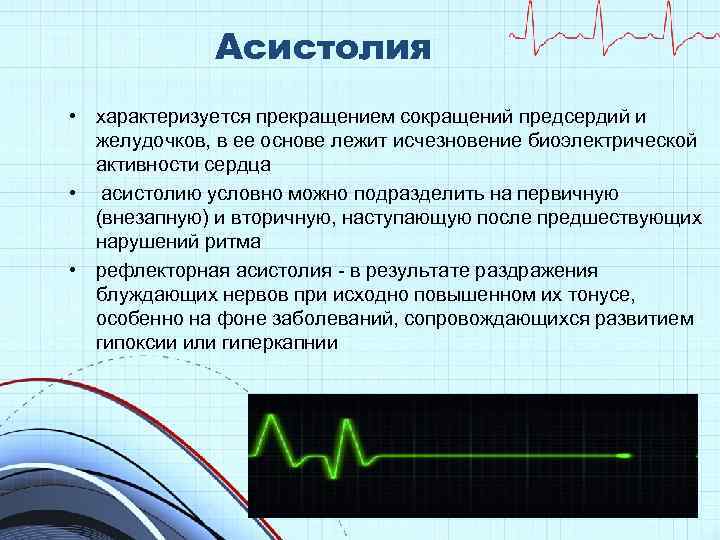 Асистолия

• характеризуется прекращением сокращений предсердий и желудочков, в ее основе лежит исчезновение биоэлектрической активности сердца

• асистолию условно можно подразделить на первичную (внезапную) и вторичную, наступающую после предшествующих нарушений ритма

• рефлекторная асистолия - в результате раздражения блуждающих нервов при исходно повышенном их тонусе, особенно на фоне заболеваний, сопровождающихся развитием гипоксии или гиперкапнии